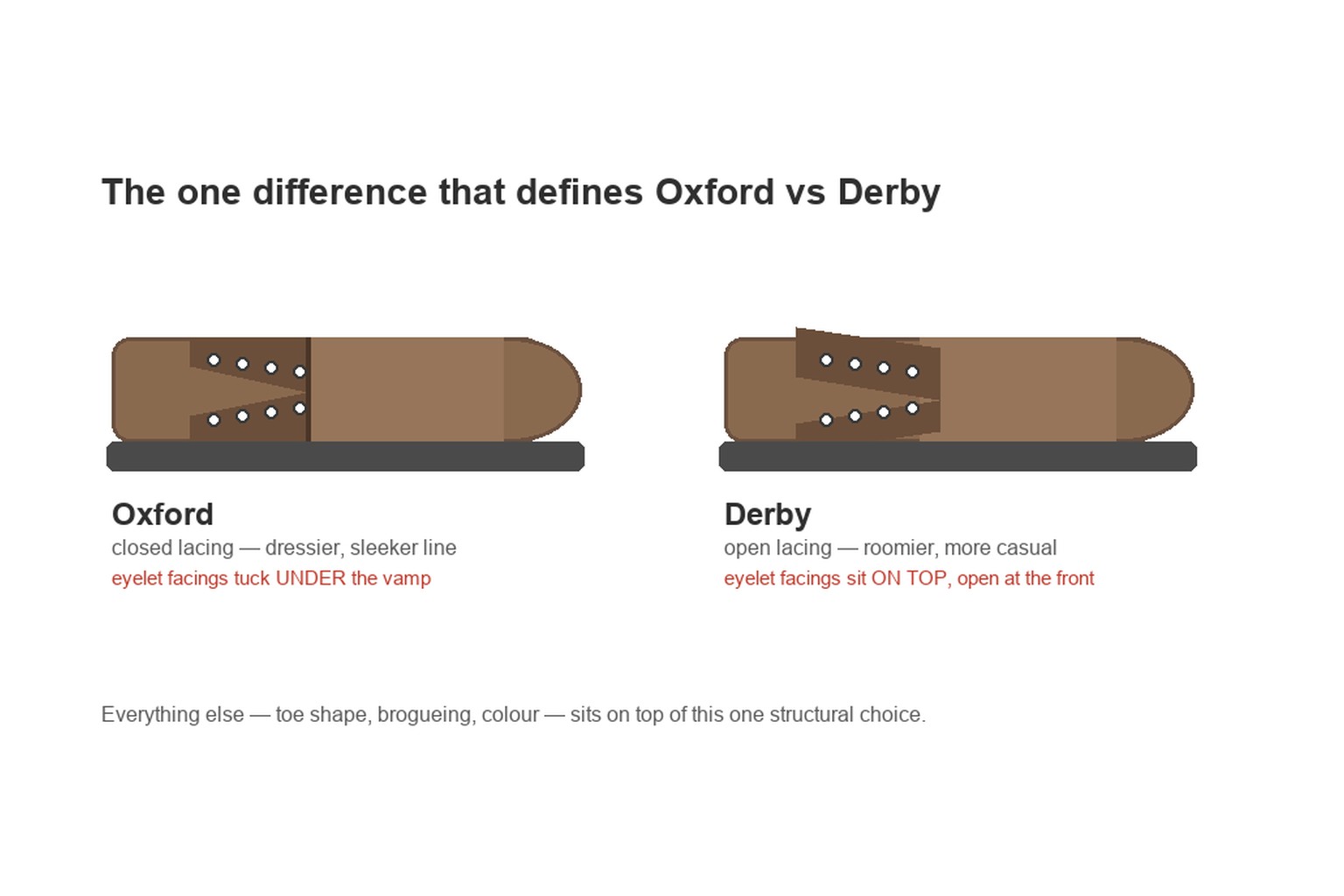 The one difference that defines Oxford vs Derby

Oxford
closed lacing — dressier, sleeker line
eyelet facings tuck UNDER the vamp

Derby
open lacing — roomier, more casual
eyelet facings sit ON TOP, open at the front

Everything else — toe shape, brogueing, colour — sits on top of this one structural choice.